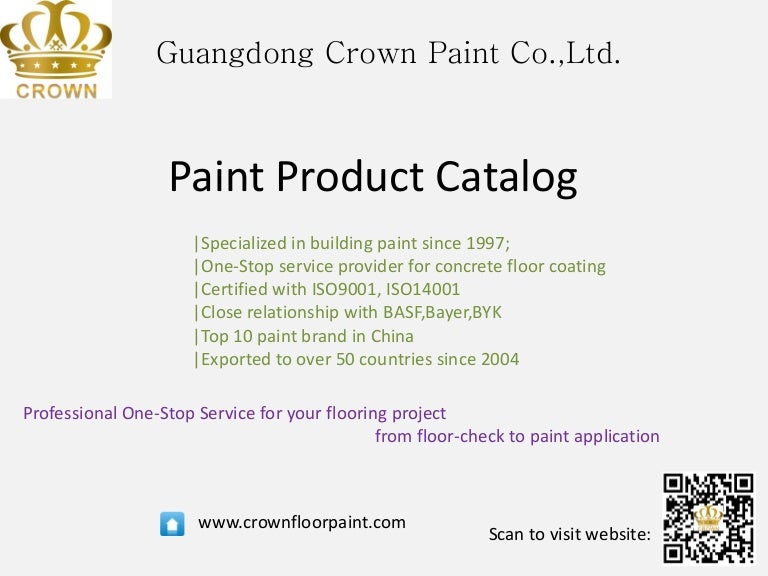 CROWN

Guangdong Crown Paint Co.,Ltd.

Paint Product Catalog

|Specialized in building paint since 1997;
|One-Stop service provider for concrete floor coating
|Certified with ISO9001, ISO14001
|Close relationship with BASF,Bayer,BYK
|Top 10 paint brand in China
|Exported to over 50 countries since 2004

Professional One-Stop Service for your flooring project from floor-check to paint application

www.crownfloorpaint.com

Scan to visit website: